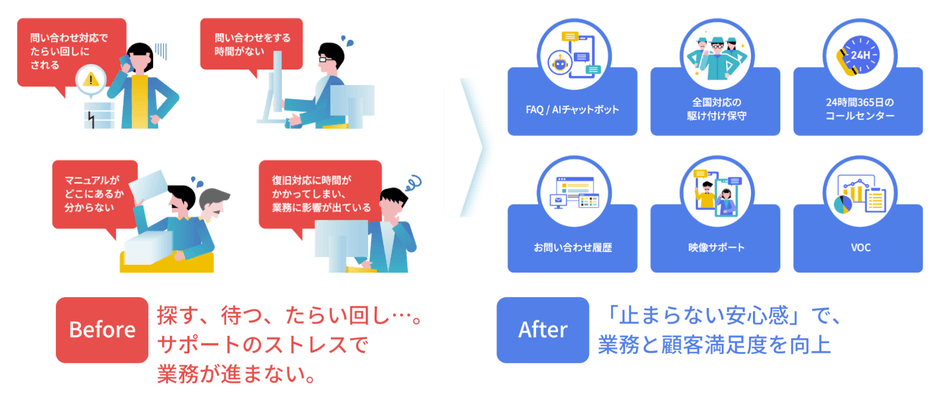 問い合わせ対応でたらい回しにされる

問い合わせをする時間がない

マニュアルがどこにあるか分からない

復旧対応に時間がかかってしまい、業務に影響が出ている

Before

探す、待つ、たらい回し…。サポートのストレスで業務が進まない。

24H

FAQ / AIチャットボット

全国対応の駆け付け保守

24時間365日のコールセンター

お問い合わせ履歴

映像サポート

VOC

After

「止まらない安心感」で、業務と顧客満足度を向上